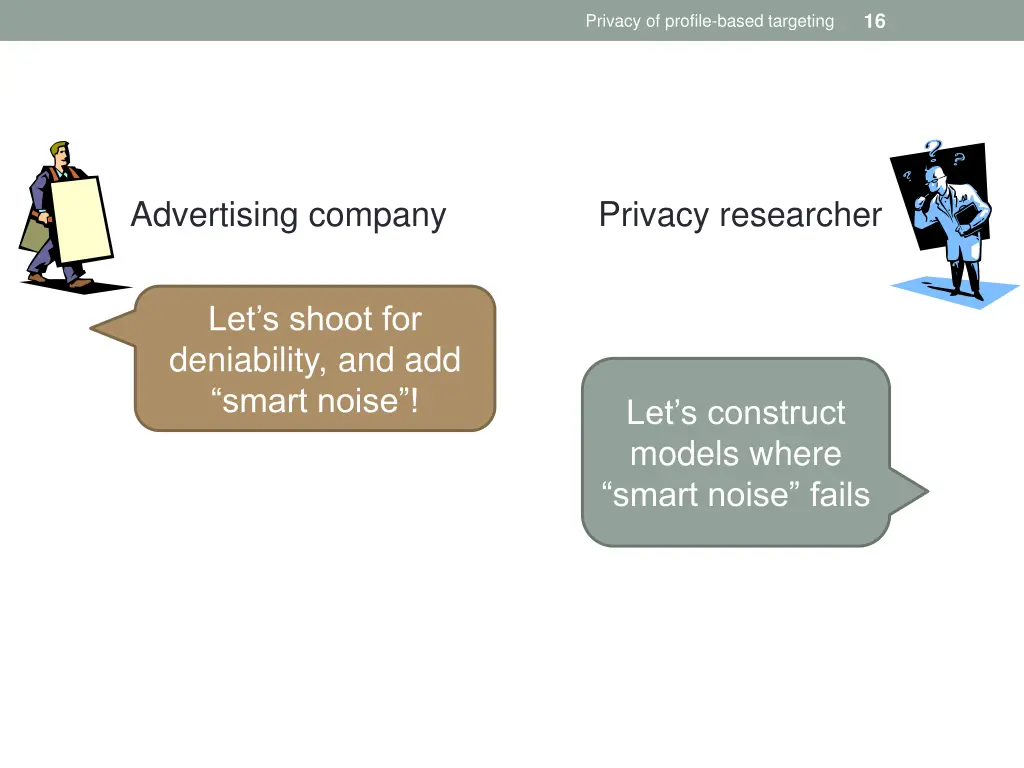 Privacy of profile-based targeting 16

Advertising company

Privacy researcher

Let’s shoot for deniability, and add “smart noise”!

Let’s construct models where “smart noise” fails